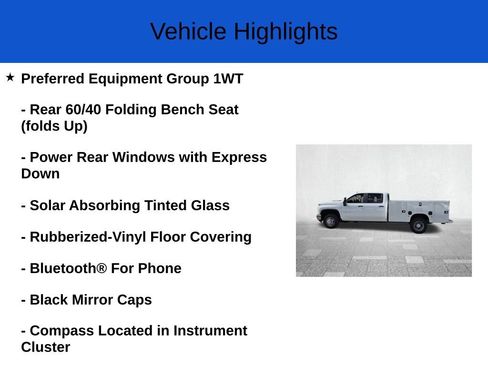 Vehicle Highlights

★ Preferred Equipment Group 1WT

- Rear 60/40 Folding Bench Seat (folds Up)

- Power Rear Windows with Express Down

- Solar Absorbing Tinted Glass

- Rubberized-Vinyl Floor Covering

- Bluetooth® For Phone

- Black Mirror Caps

- Compass Located in Instrument Cluster